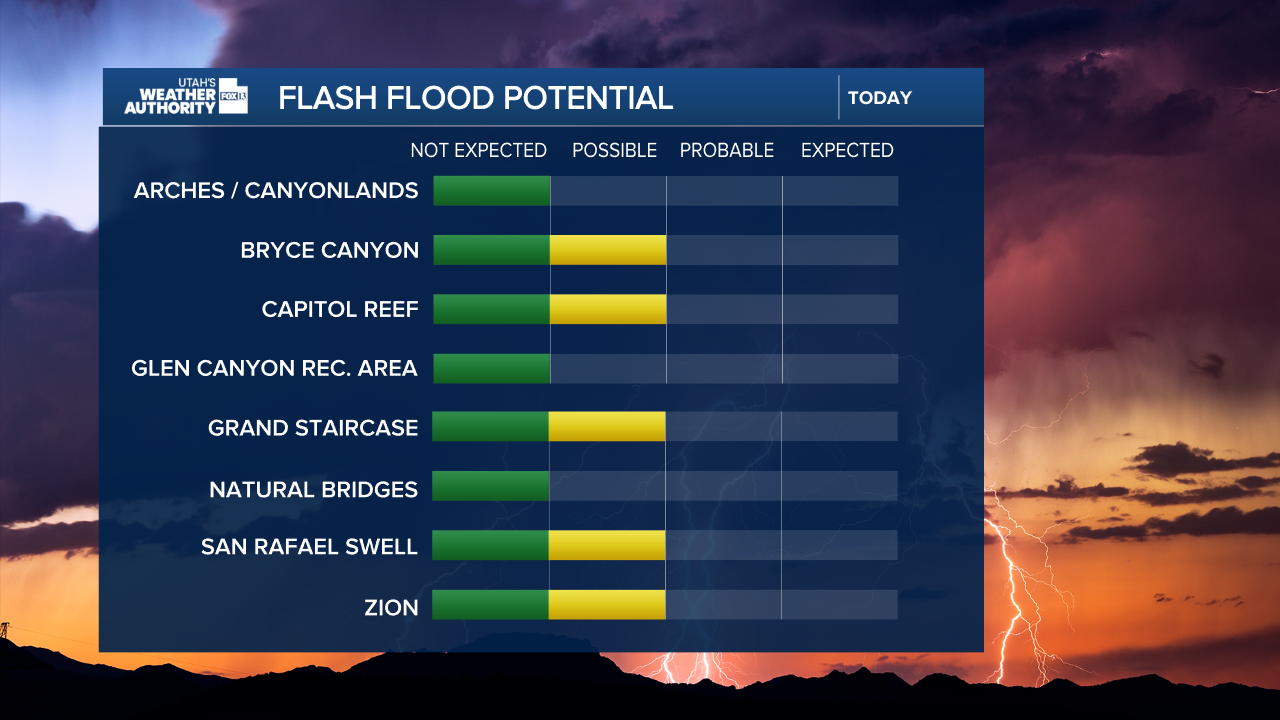 UTAH'S WEATHER AUTHORITY FOX 13

FLASH FLOOD POTENTIAL

TODAY

NOT EXPECTED POSSIBLE PROBABLE EXPECTED

ARCHES / CANYONLANDS

BRYCE CANYON

CAPITOL REEF

GLEN CANYON REC. AREA

GRAND STAIRCASE

NATURAL BRIDGES

SAN RAFAEL SWELL

ZION